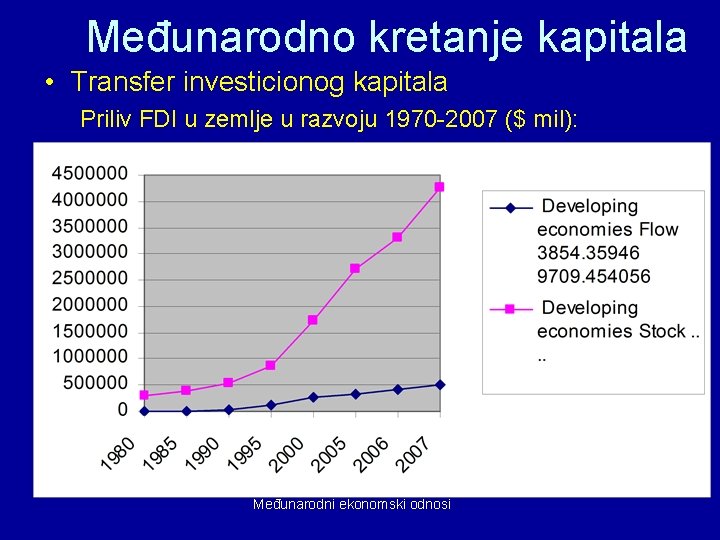 Međunarodno kretanje kapitala

• Transfer investicionog kapitala

Priliv FDI u zemlje u razvoju 1970-2007 ($ mil):

4500000
4000000
3500000
3000000
2500000
2000000
1500000
1000000
500000
0

1980
1985
1990
1995
2000
2005
2006
2007

Developing economies Flow 3854.35946 9709.454056

Developing economies Stock .. ..

Međunarodni ekonomski odnosi